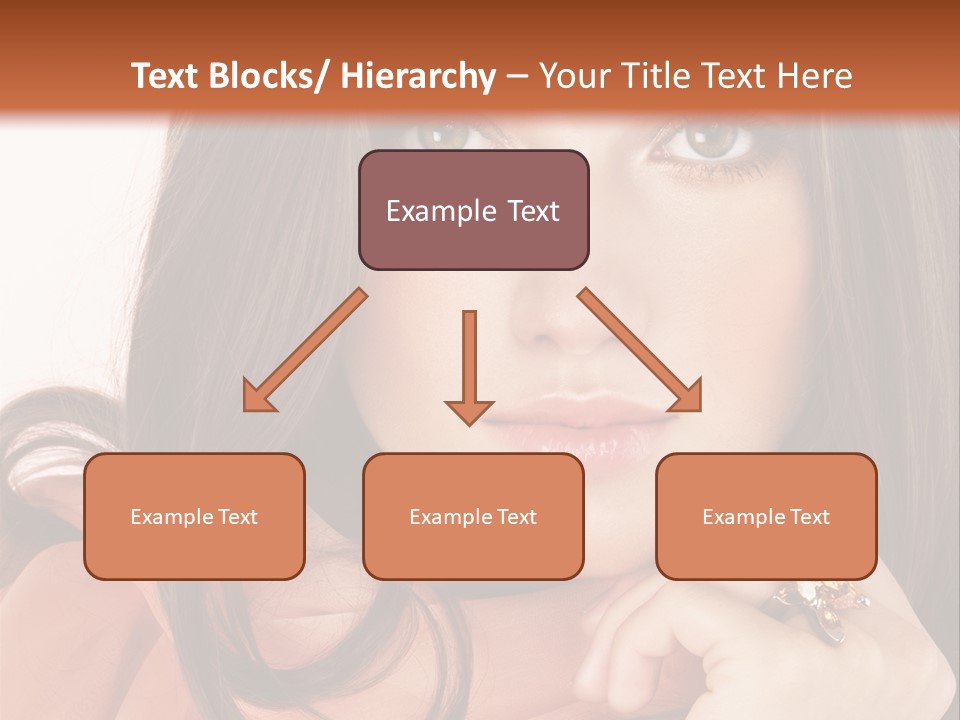 Text Blocks/ Hierarchy – Your Title Text Here

Example Text

Example Text

Example Text

Example Text